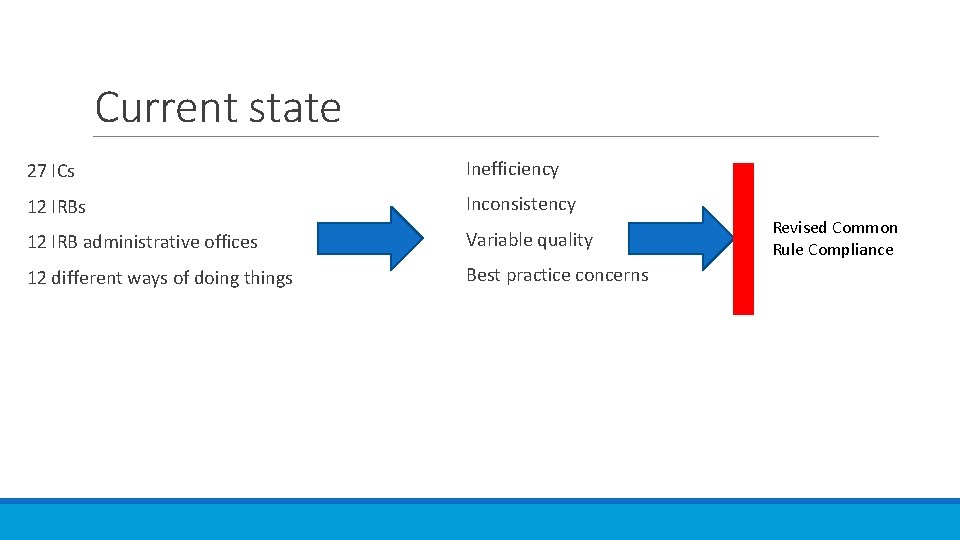 Current state

27 ICs

12 IRBs

12 IRB administrative offices

12 different ways of doing things

Inefficiency

Inconsistency

Variable quality

Best practice concerns

Revised Common Rule Compliance